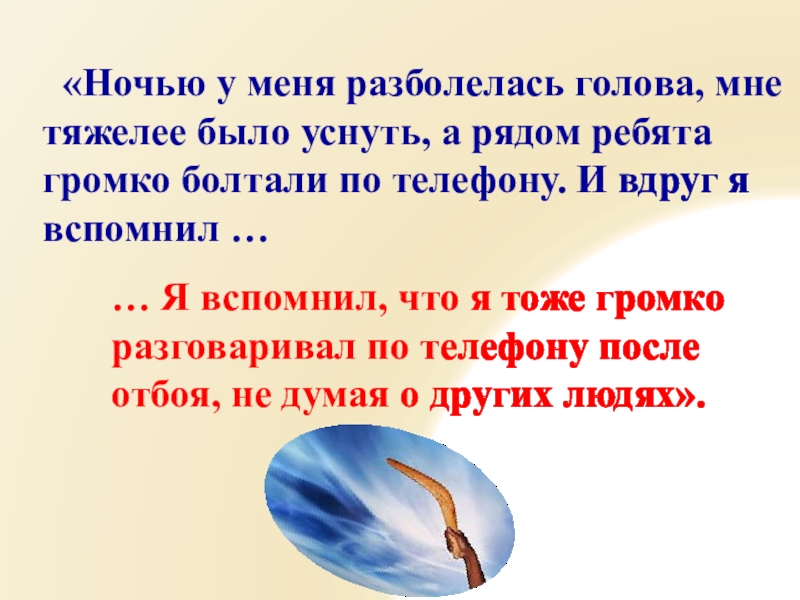 «Ночью у меня разболелась голова, мне тяжелее было уснуть, а рядом ребята громко болтали по телефону. И вдруг я вспомнил …

… Я вспомнил, что я тоже громко разговаривал по телефону после отбоя, не думая о других людях».